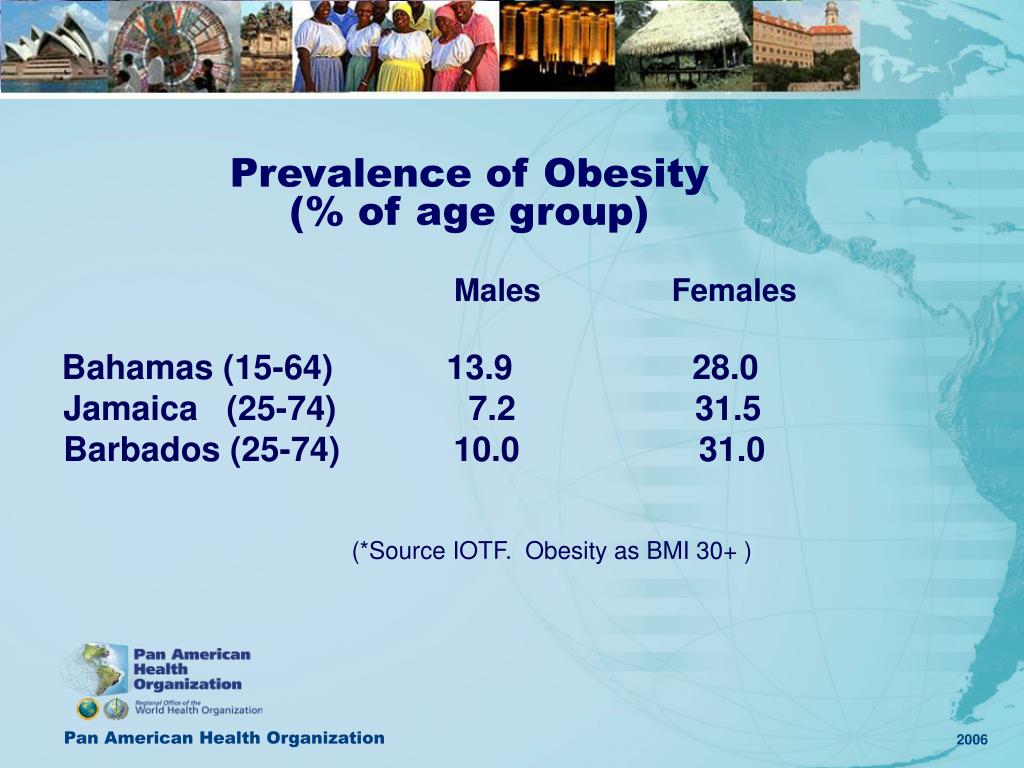 Prevalence of Obesity
(% of age group)

| | Males | Females |
|---|---|---|
| Bahamas (15-64) | 13.9 | 28.0 |
| Jamaica (25-74) | 7.2 | 31.5 |
| Barbados (25-74) | 10.0 | 31.0 |

(*Source IOTF. Obesity as BMI 30+ )

Pan American Health Organization

Regional Office of the World Health Organization

Pan American Health Organization

2006